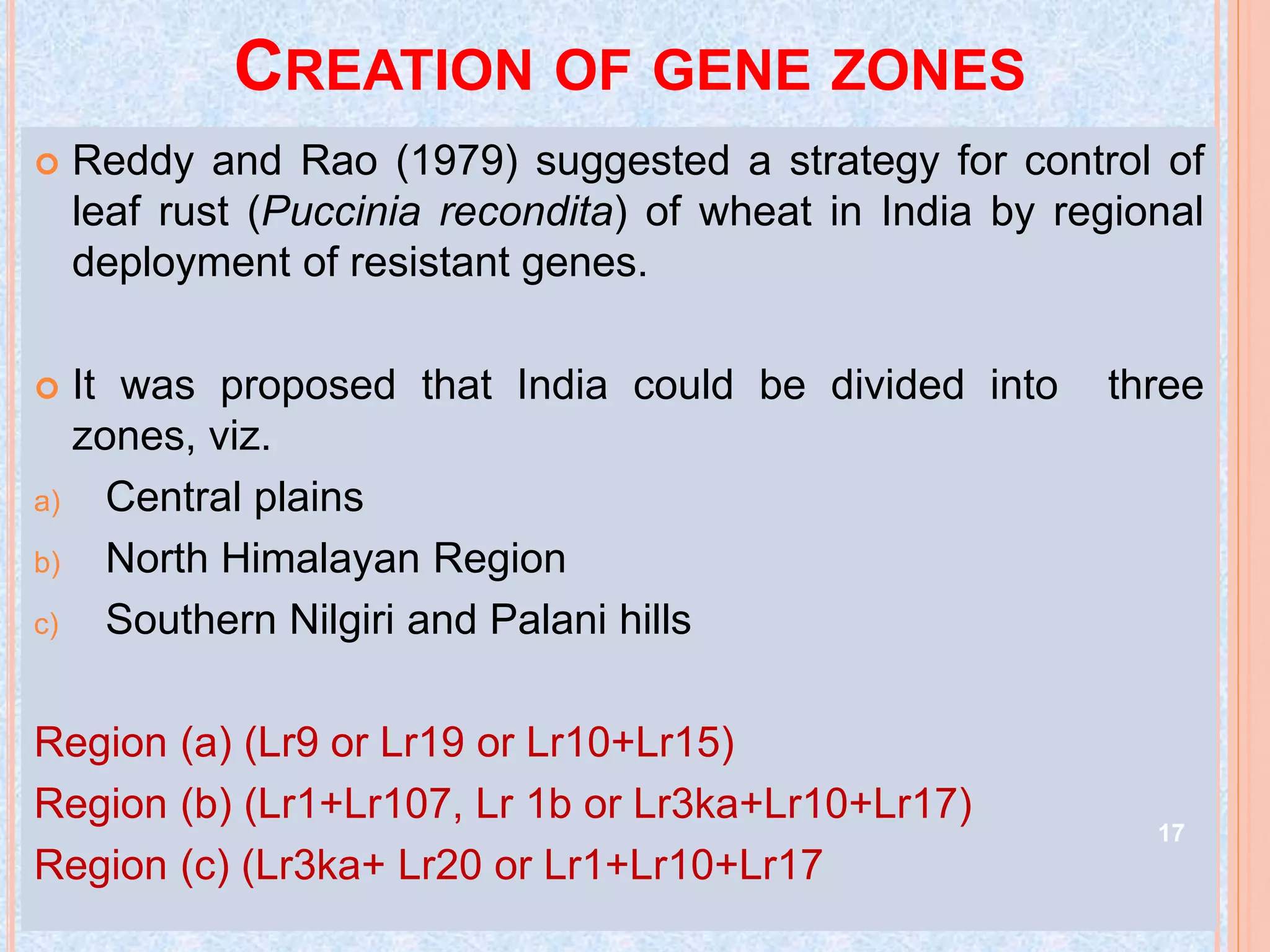 CREATION OF GENE ZONES

Reddy and Rao (1979) suggested a strategy for control of leaf rust (Puccinia recondita) of wheat in India by regional deployment of resistant genes.

It was proposed that India could be divided into three zones, viz.

a) Central plains

b) North Himalayan Region

c) Southern Nilgiri and Palani hills

Region (a) (Lr9 or Lr19 or Lr10+Lr15)

Region (b) (Lr1+Lr107, Lr 1b or Lr3ka+Lr10+Lr17)

Region (c) (Lr3ka+ Lr20 or Lr1+Lr10+Lr17

17